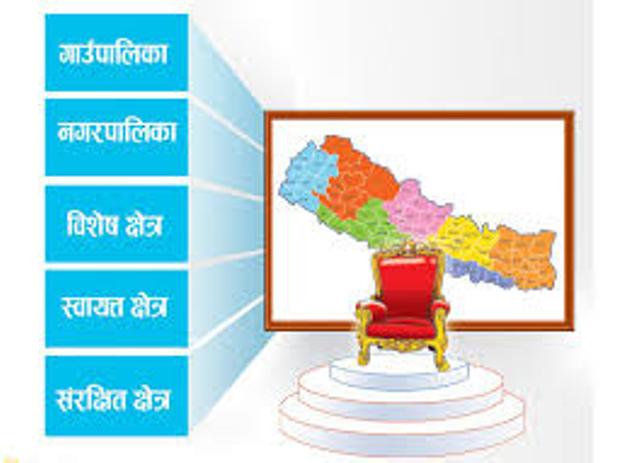 गाउँपालिका

नगरपालिका

विशेष क्षेत्र

स्वायत्त क्षेत्र

संरक्षित क्षेत्र